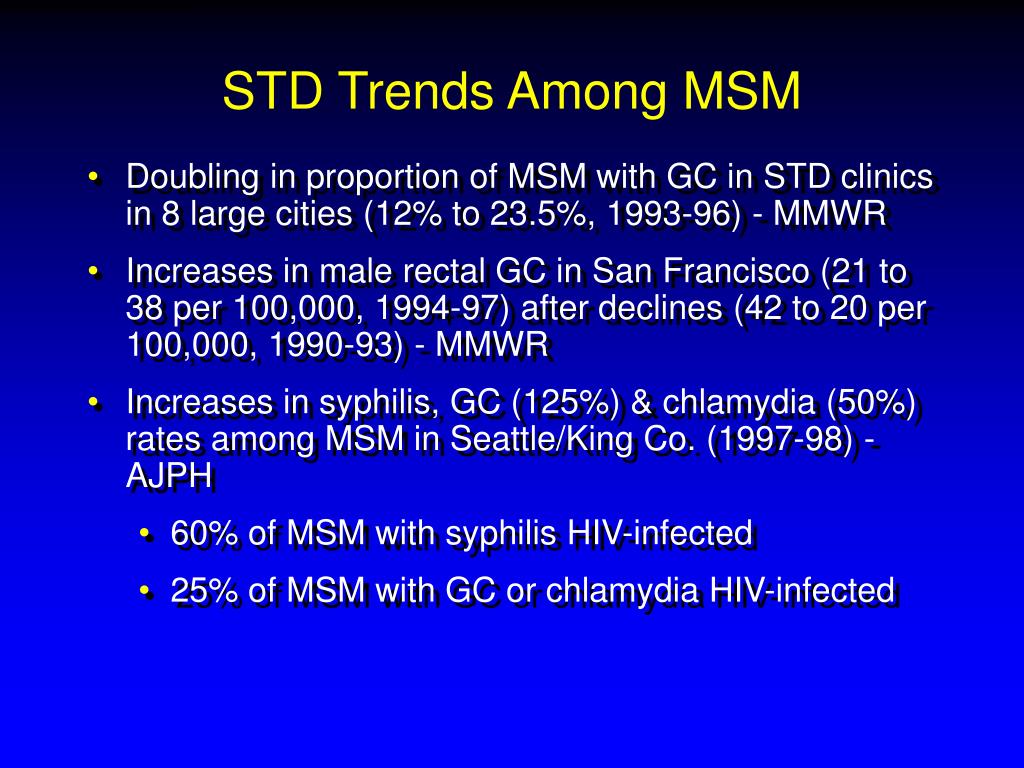 STD Trends Among MSM

• Doubling in proportion of MSM with GC in STD clinics in 8 large cities (12% to 23.5%, 1993-96) - MMWR

• Increases in male rectal GC in San Francisco (21 to 38 per 100,000, 1994-97) after declines (42 to 20 per 100,000, 1990-93) - MMWR

• Increases in syphilis, GC (125%) & chlamydia (50%) rates among MSM in Seattle/King Co. (1997-98) - AJPH

• 60% of MSM with syphilis HIV-infected

• 25% of MSM with GC or chlamydia HIV-infected